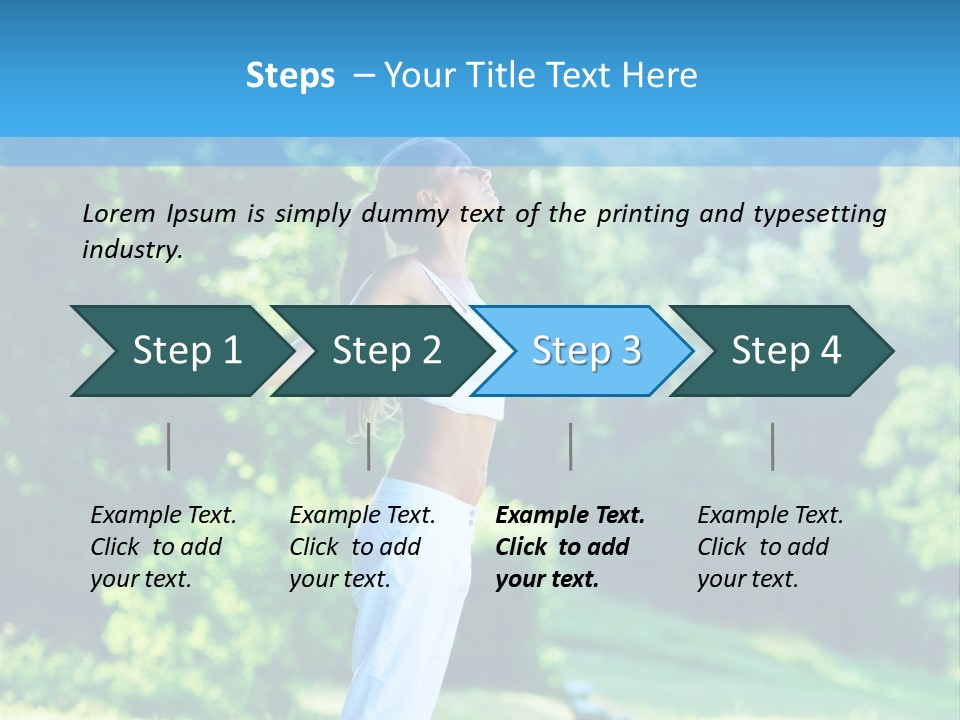 Steps – Your Title Text Here

Lorem Ipsum is simply dummy text of the printing and typesetting industry.

Step 1

Step 2

Step 3

Step 4

Example Text. Click to add your text.

Example Text. Click to add your text.

Example Text. Click to add your text.

Example Text. Click to add your text.